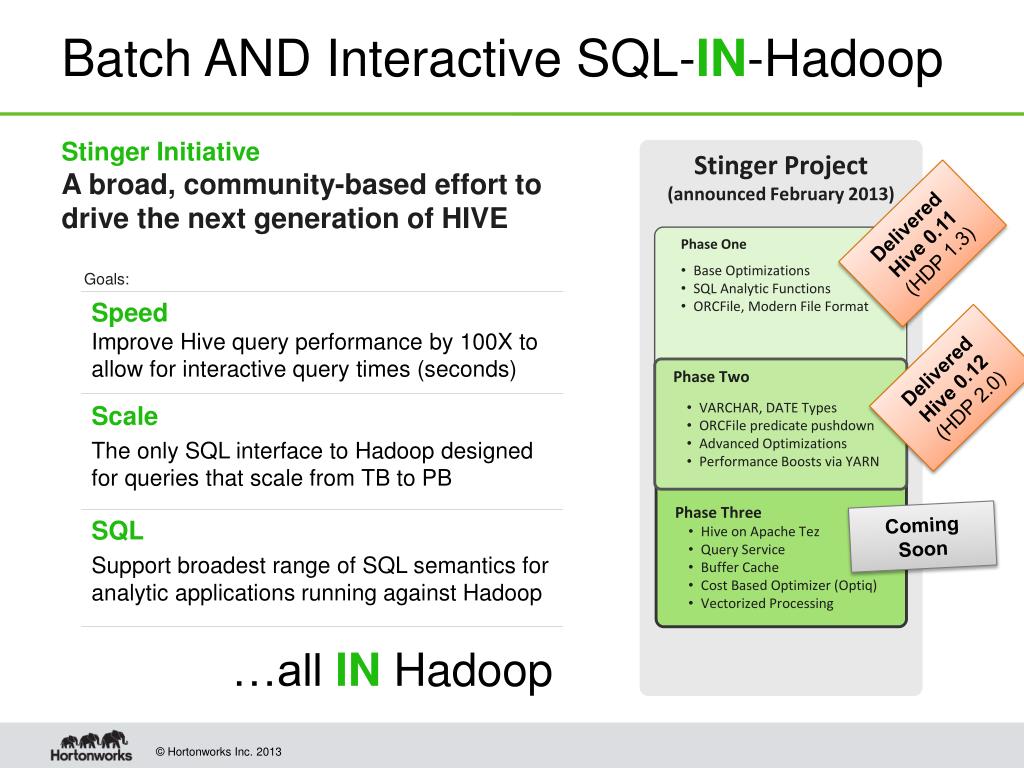 Batch AND Interactive SQL-IN-Hadoop

Stinger Initiative
A broad, community-based effort to drive the next generation of HIVE

Goals:

Speed
Improve Hive query performance by 100X to allow for interactive query times (seconds)

Scale
The only SQL interface to Hadoop designed for queries that scale from TB to PB

SQL
Support broadest range of SQL semantics for analytic applications running against Hadoop

…all IN Hadoop

Stinger Project
(announced February 2013)

Phase One
• Base Optimizations
• SQL Analytic Functions
• ORCFile, Modern File Format

Delivered Hive 0.11 (HDP 1.3)

Phase Two
• VARCHAR, DATE Types
• ORCFile predicate pushdown
• Advanced Optimizations
• Performance Boosts via YARN

Delivered Hive 0.12 (HDP 2.0)

Phase Three
• Hive on Apache Tez
• Query Service
• Buffer Cache
• Cost Based Optimizer (Optiq)
• Vectorized Processing

Coming Soon

Hortonworks

© Hortonworks Inc. 2013